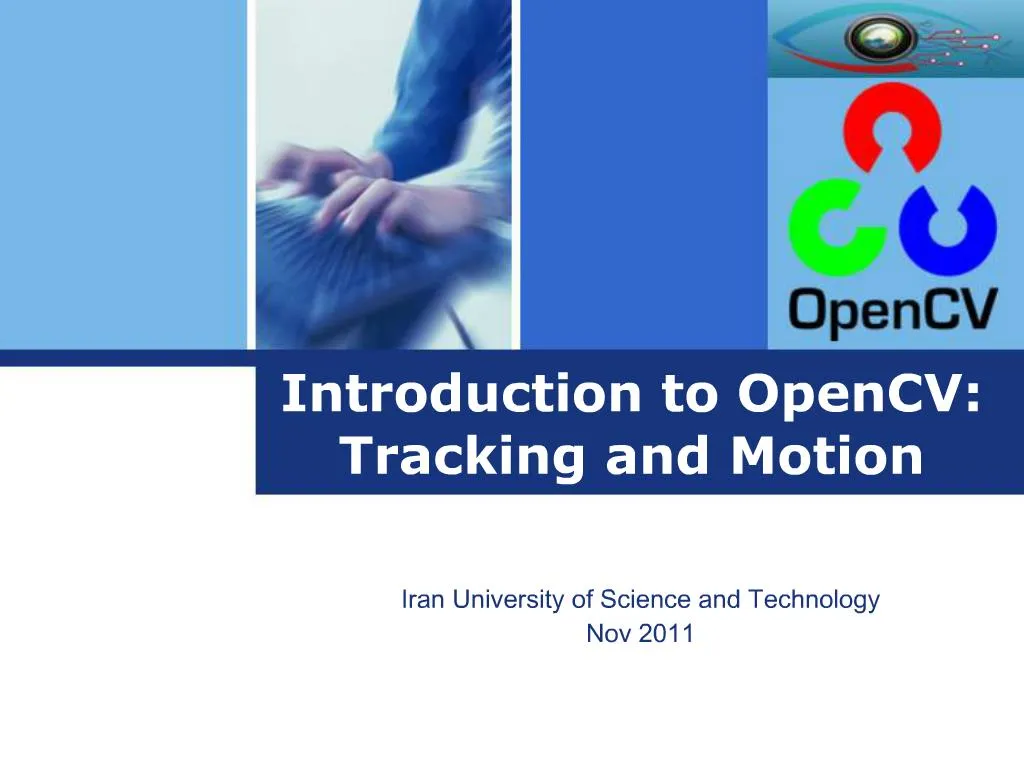 OpenCV

Introduction to OpenCV: Tracking and Motion

Iran University of Science and Technology
Nov 2011